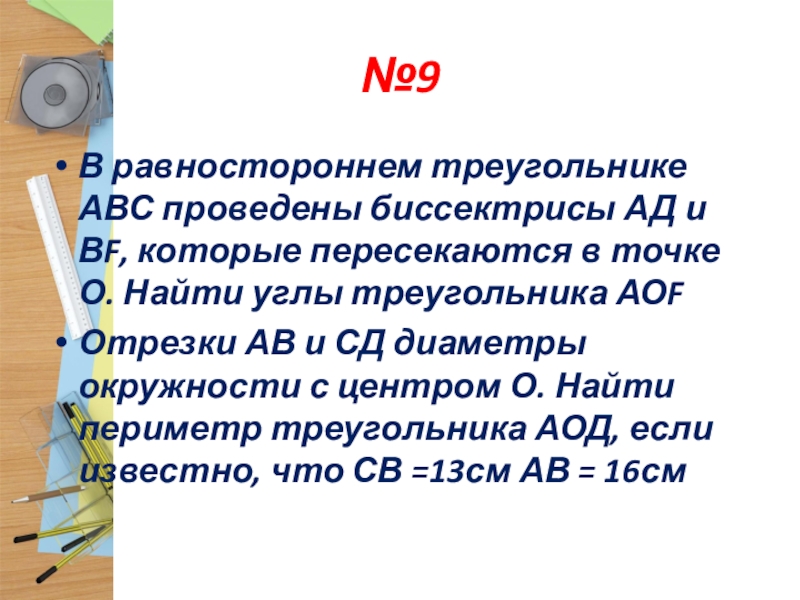 №9

• В равностороннем треугольнике АВС проведены биссектрисы АД и ВF, которые пересекаются в точке О. Найти углы треугольника АОF

• Отрезки АВ и СД диаметры окружности с центром О. Найти периметр треугольника АОД, если известно, что СВ =13см АВ = 16см